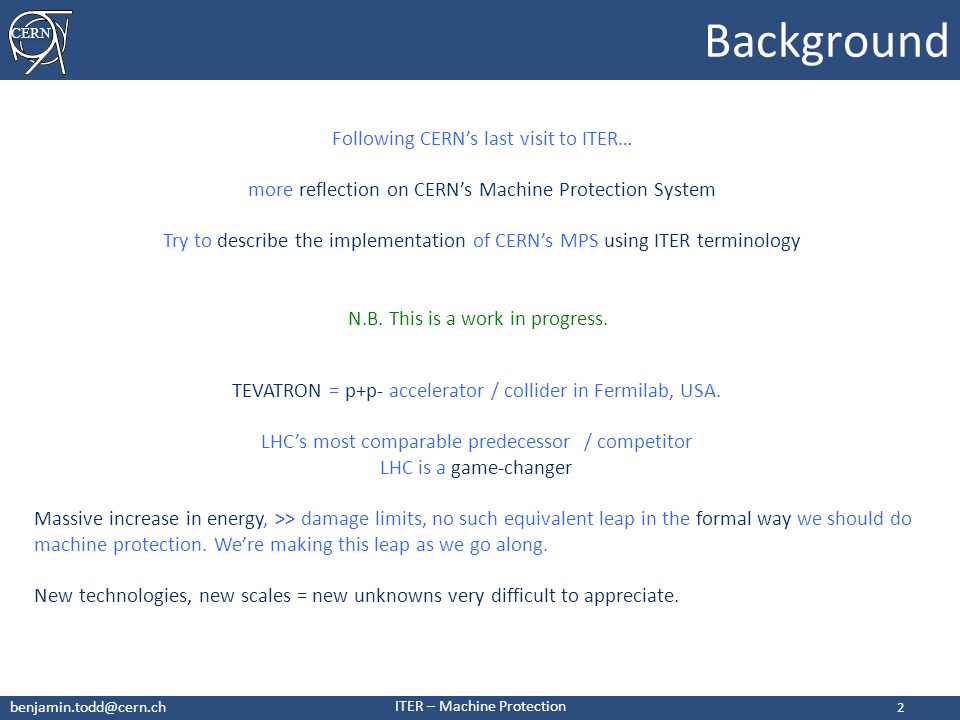 CERN

Background

Following CERN's last visit to ITER…

more reflection on CERN's Machine Protection System

Try to describe the implementation of CERN's MPS using ITER terminology

N.B. This is a work in progress.

TEVATRON = p+p- accelerator / collider in Fermilab, USA.

LHC's most comparable predecessor / competitor
LHC is a game-changer

Massive increase in energy, >> damage limits, no such equivalent leap in the formal way we should do machine protection. We're making this leap as we go along.

New technologies, new scales = new unknowns very difficult to appreciate.

benjamin.todd@cern.ch

ITER – Machine Protection

2